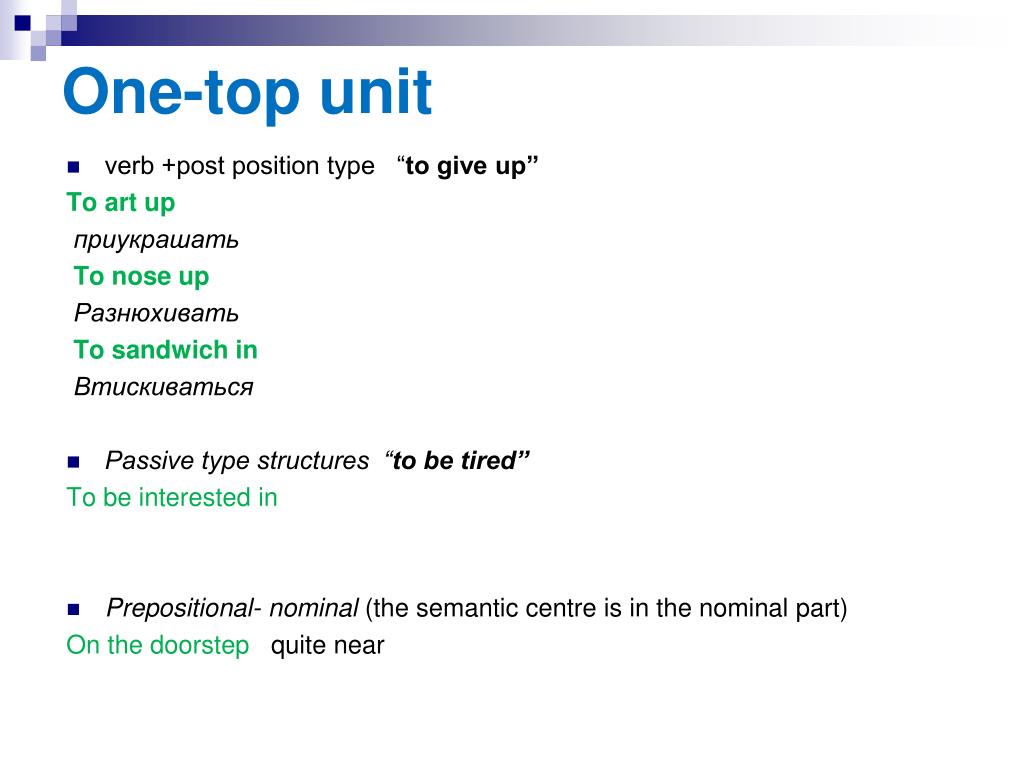 One-top unit

verb +post position type “to give up”

To art up

приукрашать

To nose up

Разнюхивать

To sandwich in

Втискиваться

Passive type structures “to be tired”

To be interested in

Prepositional- nominal (the semantic centre is in the nominal part)

On the doorstep quite near